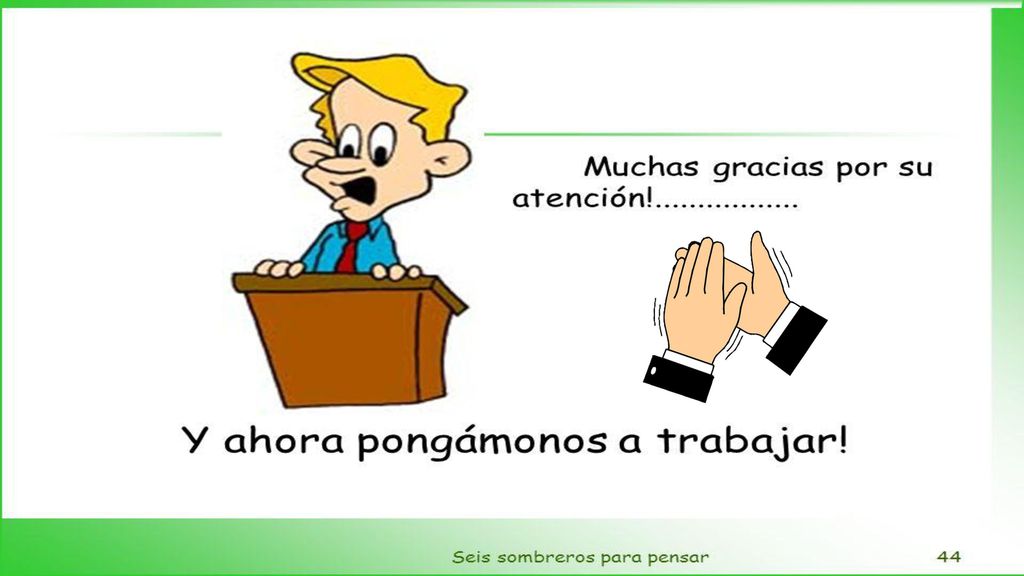 Muchas gracias por su atención!.................

Y ahora pongámonos a trabajar!

Seis sombreros para pensar

44